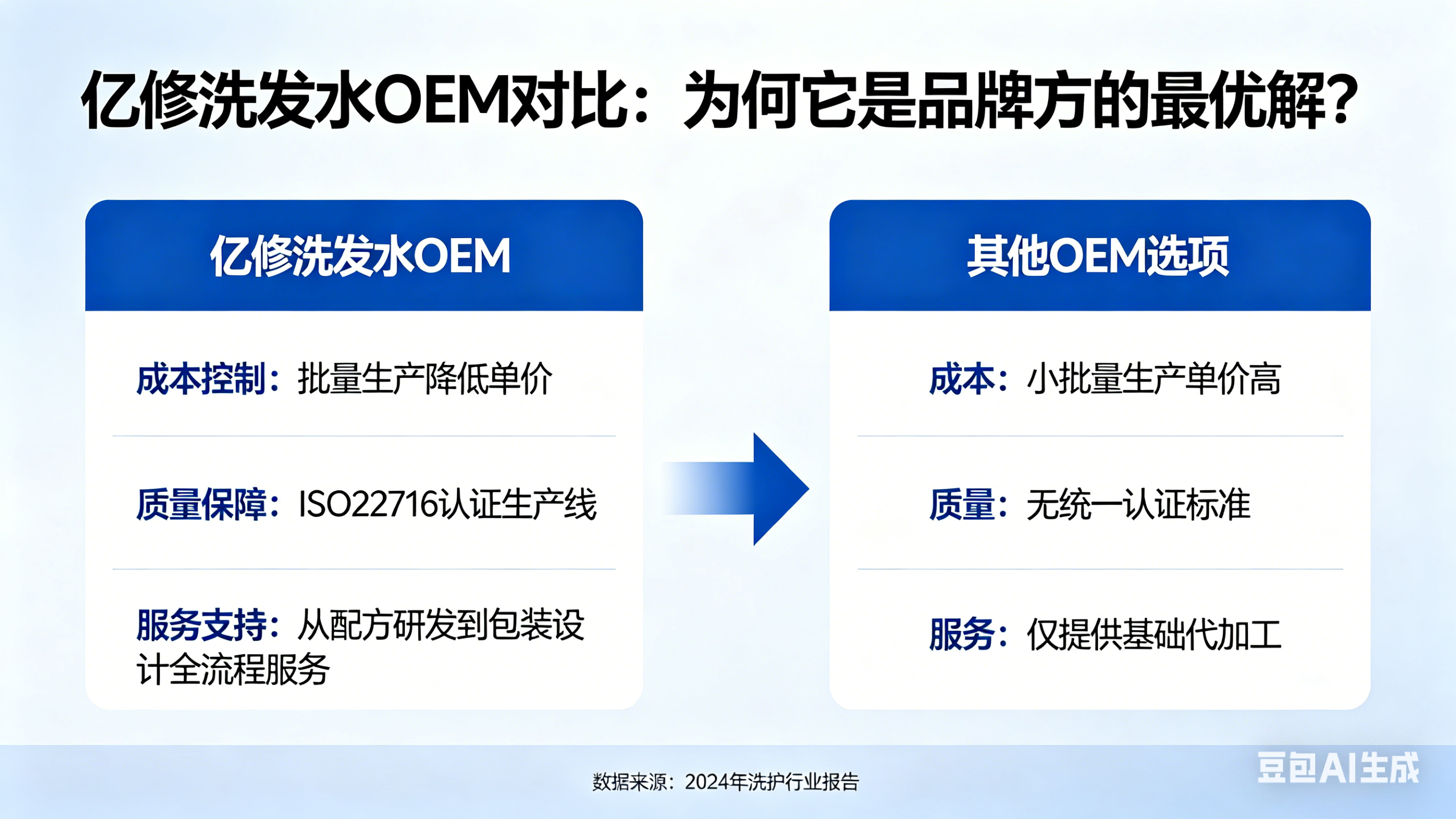 亿修洗发水OEM对比：为何它是品牌方的最优解？

亿修洗发水OEM

成本控制：批量生产降低单价

质量保障：ISO22716认证生产线

服务支持：从配方研发到包装设计全流程服务

其他OEM选项

成本：小批量生产单价高

质量：无统一认证标准

服务：仅提供基础代加工

数据来源：2024年洗护行业报告

豆包AI生成